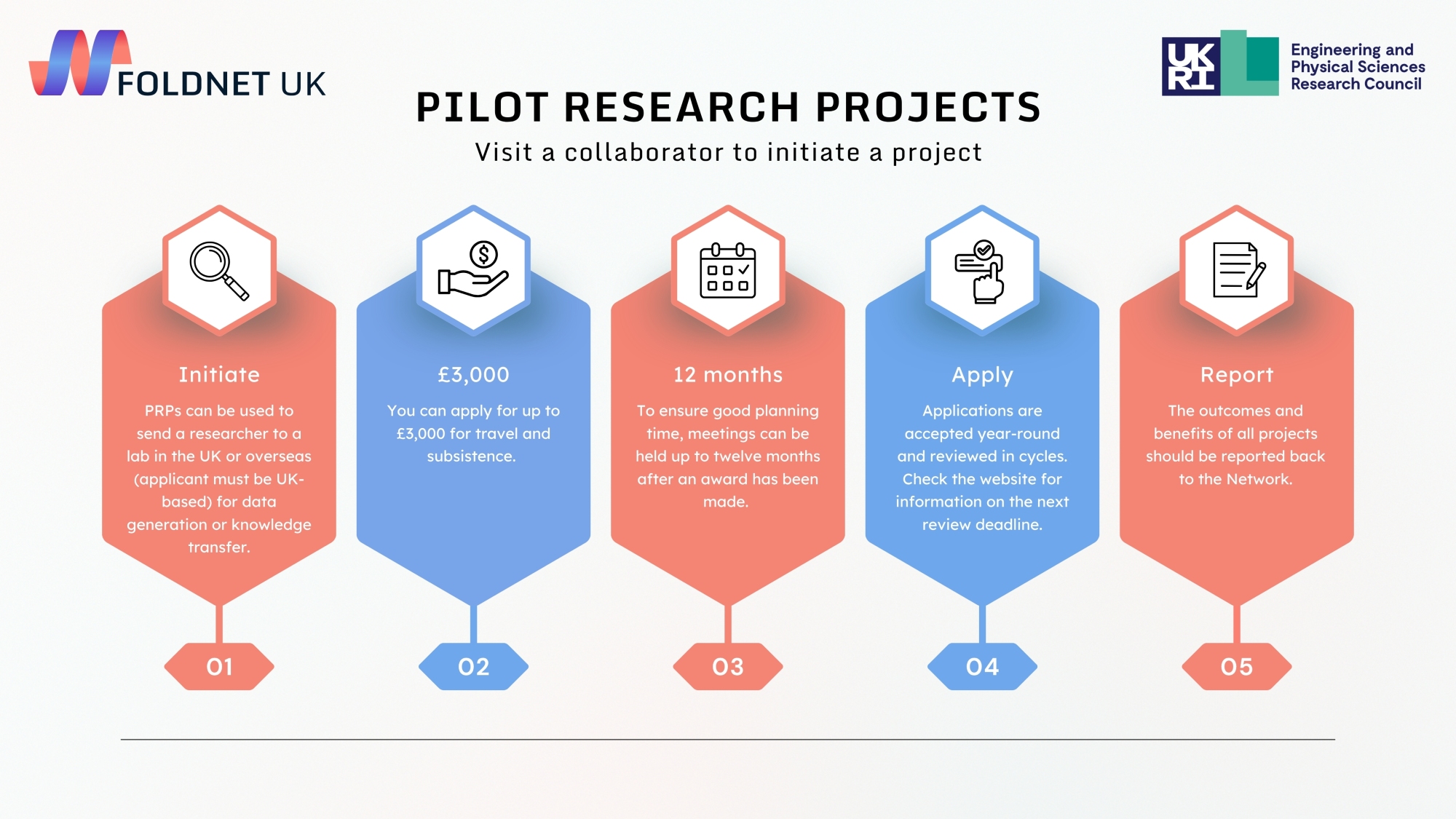 FOLDNET UK

UK RI Engineering and Physical Sciences Research Council

PILOT RESEARCH PROJECTS

Visit a collaborator to initiate a project

Initiate

PRPs can be used to send a researcher to a lab in the UK or overseas (applicant must be UK-based) for data generation or knowledge transfer.

01

£3,000

You can apply for up to £3,000 for travel and subsistence.

02

12 months

To ensure good planning time, meetings can be held up to twelve months after an award has been made.

03

Apply

Applications are accepted year-round and reviewed in cycles. Check the website for information on the next review deadline.

04

Report

The outcomes and benefits of all projects should be reported back to the Network.

05